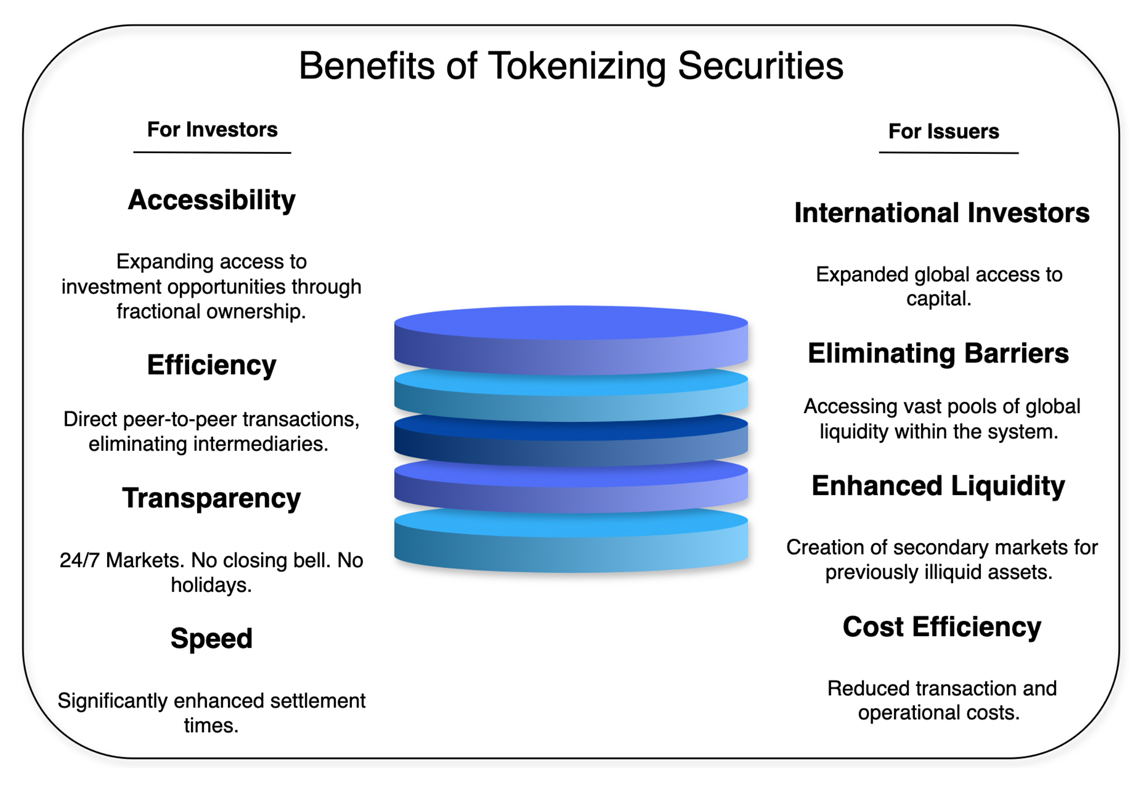 Benefits of Tokenizing Securities

For Investors

Accessibility

Expanding access to investment opportunities through fractional ownership.

Efficiency

Direct peer-to-peer transactions, eliminating intermediaries.

Transparency

24/7 Markets. No closing bell. No holidays.

Speed

Significantly enhanced settlement times.

For Issuers

International Investors

Expanded global access to capital.

Eliminating Barriers

Accessing vast pools of global liquidity within the system.

Enhanced Liquidity

Creation of secondary markets for previously illiquid assets.

Cost Efficiency

Reduced transaction and operational costs.